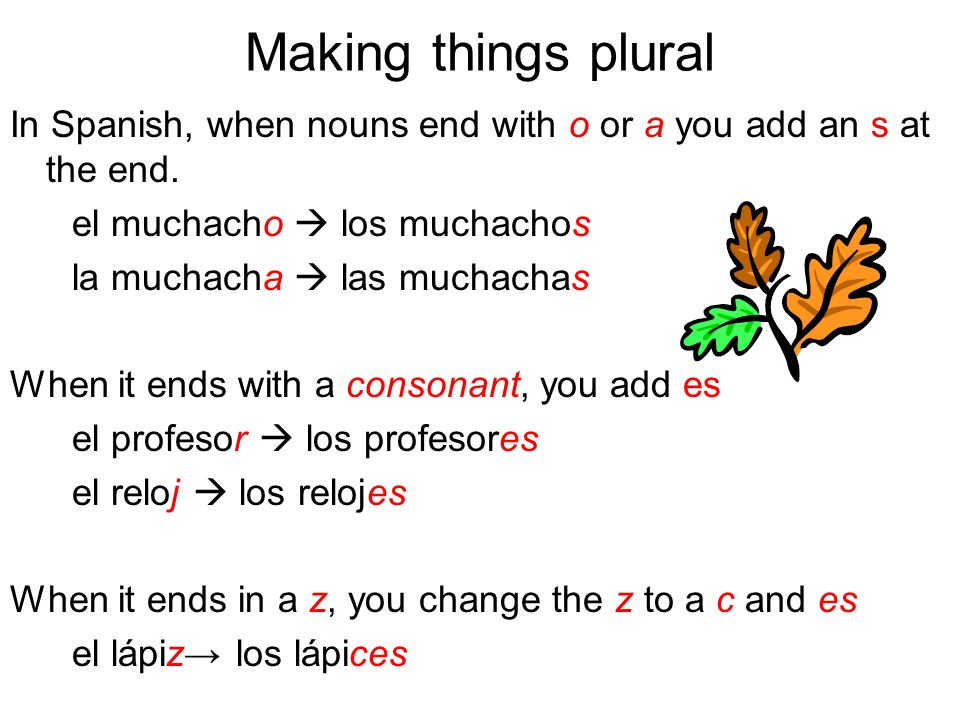 Making things plural

In Spanish, when nouns end with o or a you add an s at the end.

el muchacho → los muchachos

la muchacha → las muchachas

When it ends with a consonant, you add es

el profesor → los profesores

el reloj → los relojes

When it ends in a z, you change the z to a c and es

el lápiz→ los lápices